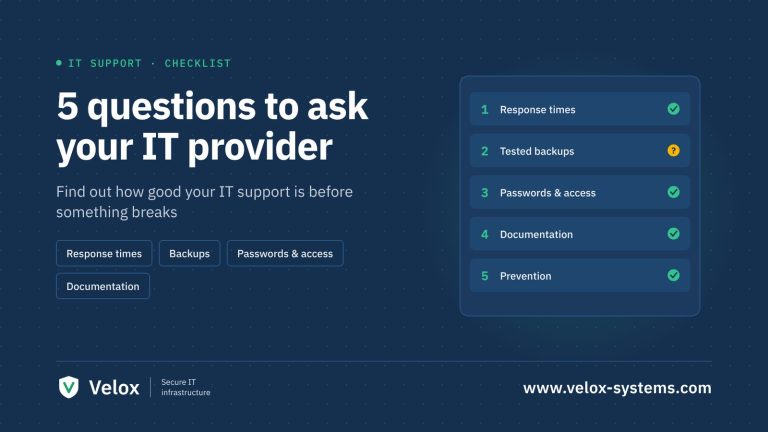 • IT SUPPORT · CHECKLIST

5 questions to ask your IT provider

Find out how good your IT support is before something breaks

Response times

Backups

Passwords & access

Documentation

1 Response times ✓

2 Tested backups ?

3 Passwords & access ✓

4 Documentation ✓

5 Prevention ✓

Velox

Secure IT infrastructure

www.velox-systems.com